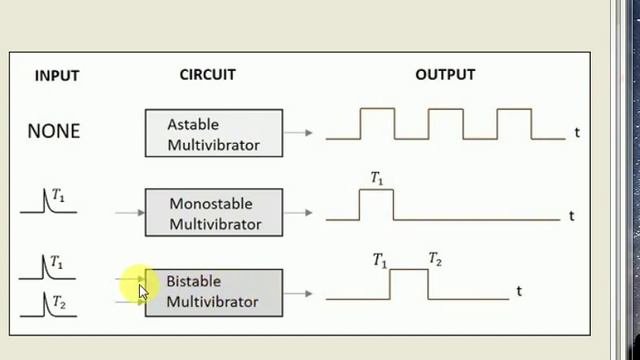 INPUT CIRCUIT OUTPUT

NONE

Astable Multivibrator

t

$T_1$

Monostable Multivibrator

$T_1$

t

$T_1$

$T_2$

Bistable Multivibrator

$T_1$ $T_2$

t